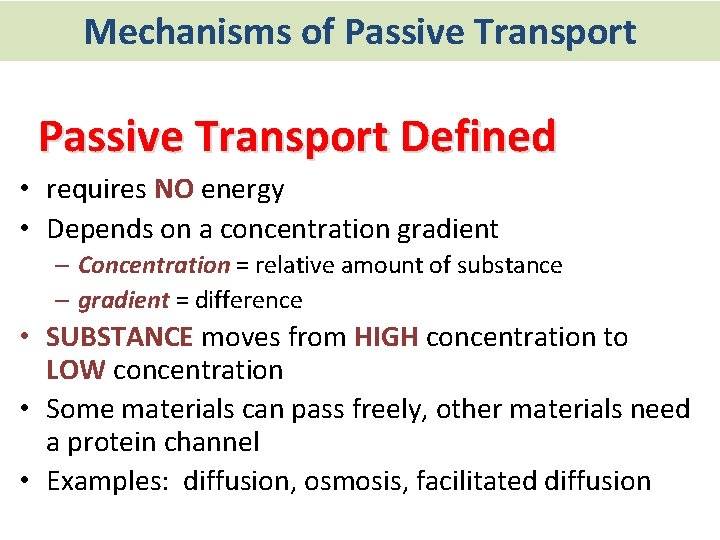 Mechanisms of Passive Transport

Passive Transport Defined

• requires NO energy
• Depends on a concentration gradient
 – Concentration = relative amount of substance
 – gradient = difference
• SUBSTANCE moves from HIGH concentration to LOW concentration
• Some materials can pass freely, other materials need a protein channel
• Examples: diffusion, osmosis, facilitated diffusion